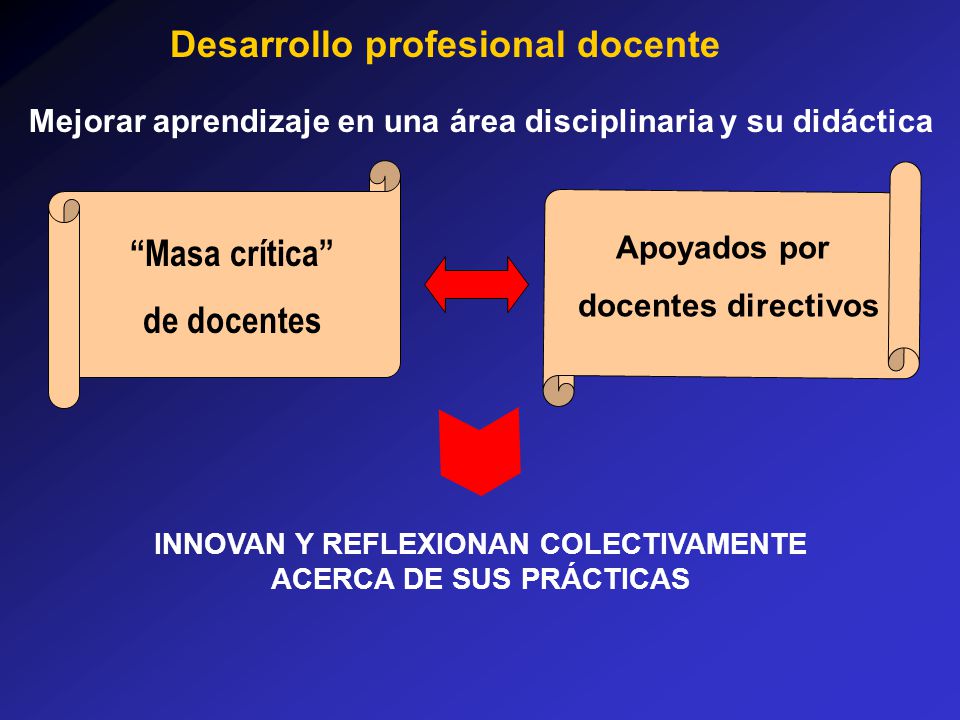 Desarrollo profesional docente

Mejorar aprendizaje en una área disciplinaria y su didáctica

“Masa crítica” de docentes

Apoyados por docentes directivos

INNOVAN Y REFLEXIONAN COLECTIVAMENTE ACERCA DE SUS PRÁCTICAS